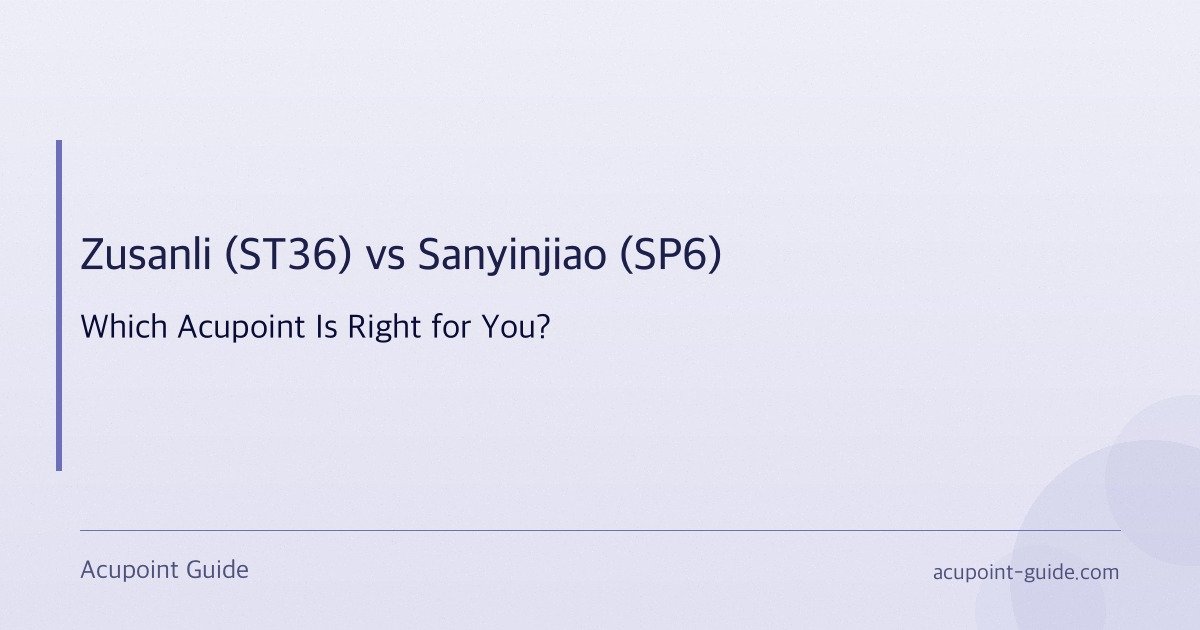 Zusanli (ST36) vs Sanyinjiao (SP6)

Which Acupoint Is Right for You?

Acupoint Guide

acupoint-guide.com